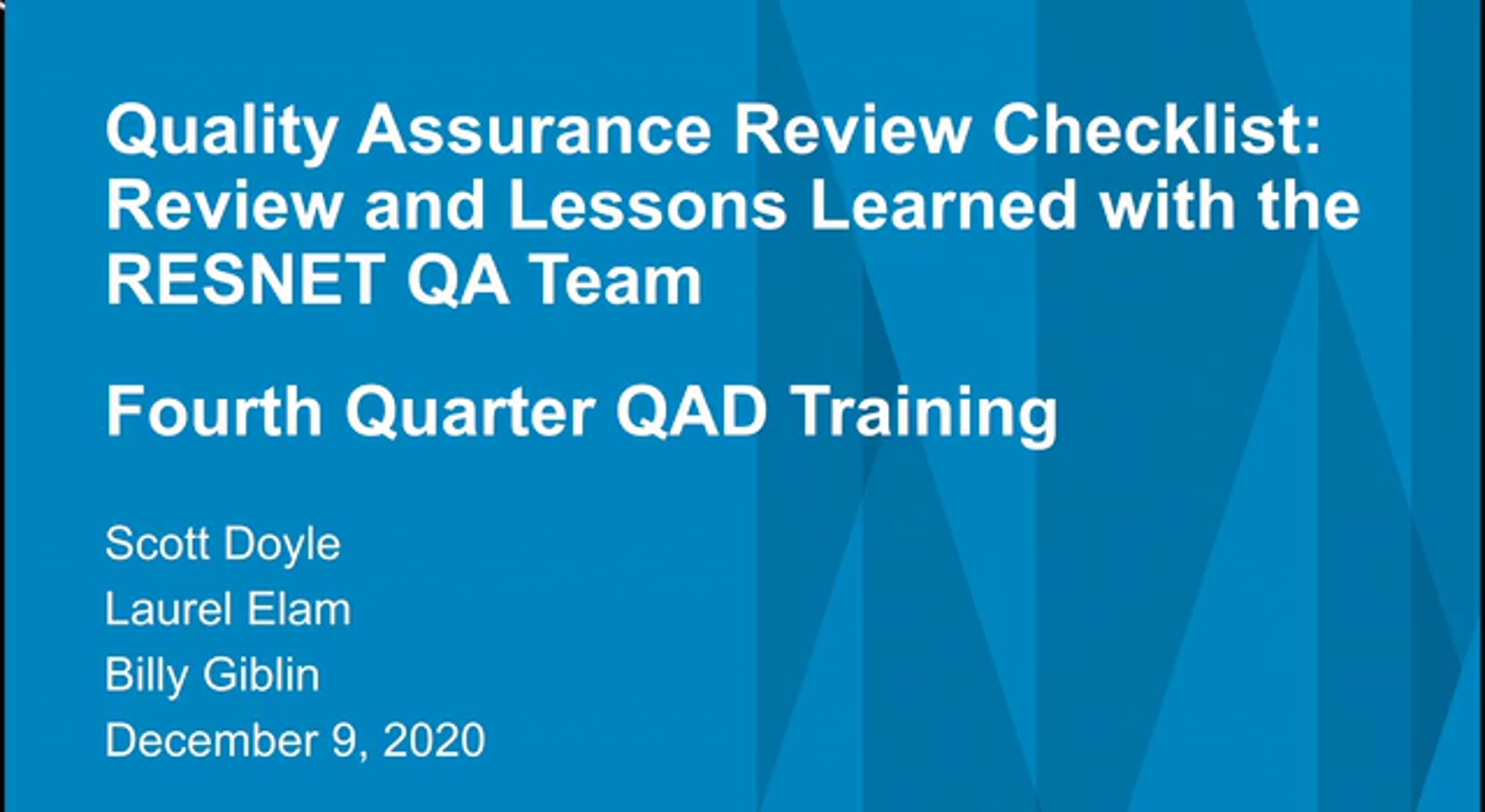 Quality Assurance Review Checklist: Review and Lessons Learned with the RESNET QA Team

Fourth Quarter QAD Training

Scott Doyle
Laurel Elam
Billy Giblin
December 9, 2020